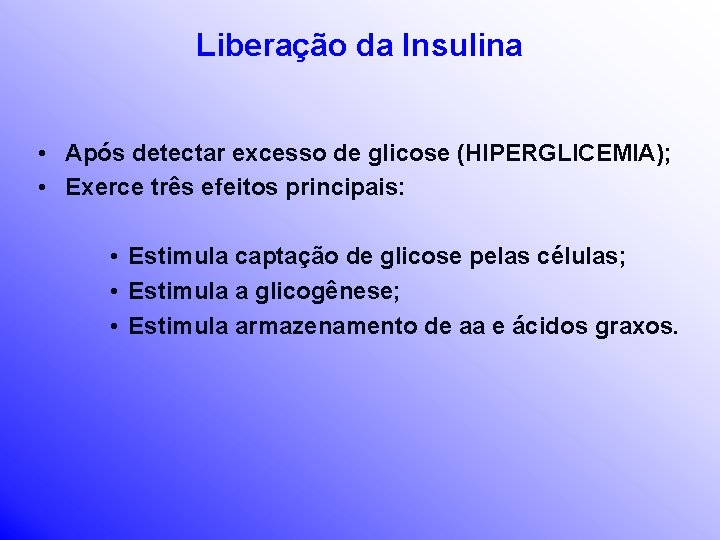 Liberação da Insulina

• Após detectar excesso de glicose (HIPERGLICEMIA);
• Exerce três efeitos principais:

• Estimula captação de glicose pelas células;
• Estimula a glicogênese;
• Estimula armazenamento de aa e ácidos graxos.